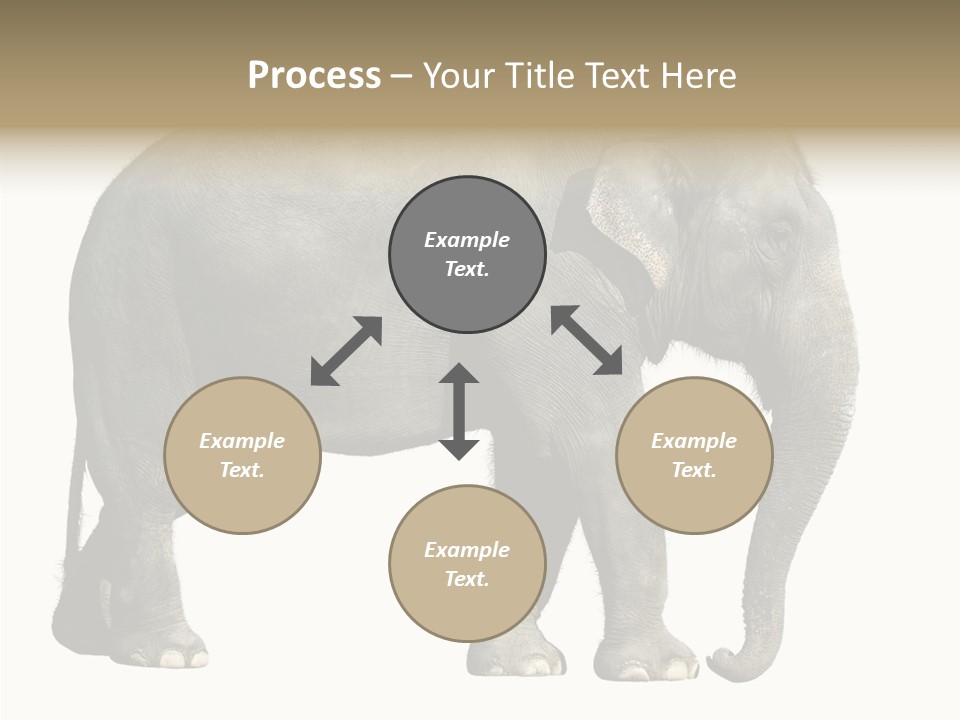 Process – Your Title Text Here

Example Text.

Example Text.

Example Text.

Example Text.